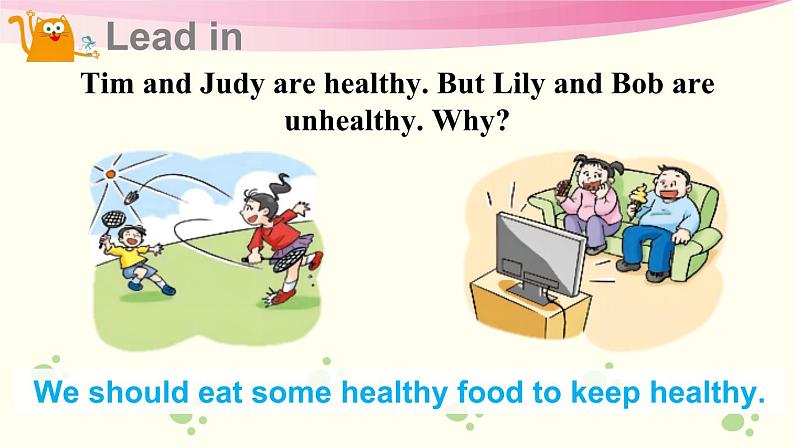 Lead in

Tim and Judy are healthy. But Lily and Bob are unhealthy. Why?

We should eat some healthy food to keep healthy.